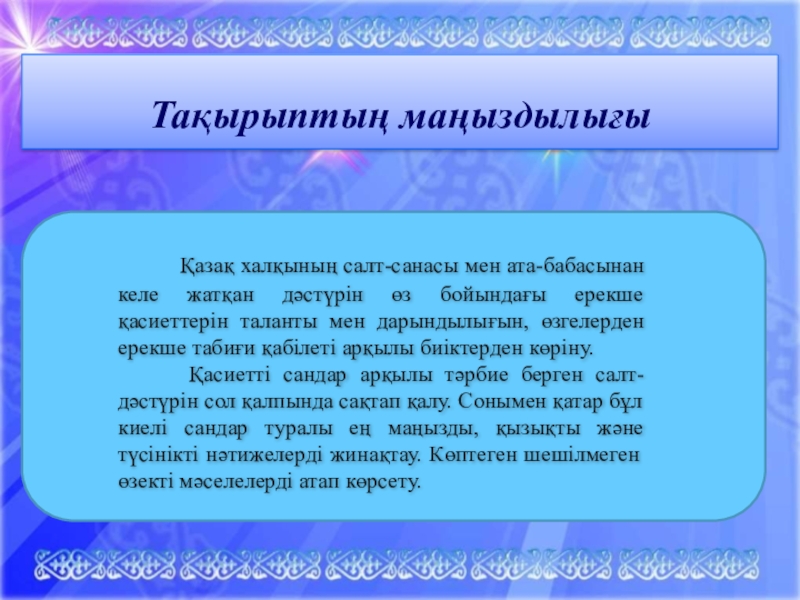 Тақырыптың маңыздылығы

Қазақ халқының салт-санасы мен ата-бабасынан келе жатқан дәстүрін өз бойындағы ерекше қасиеттерін таланты мен дарындылығын, өзгелерден ерекше табиғи қабілеті арқылы биіктерден көріну.

Қасиетті сандар арқылы тәрбие берген салт-дәстүрін сол қалпында сақтап қалу. Сонымен қатар бұл киелі сандар туралы ең маңызды, қызықты және түсінікті нәтижелерді жинақтау. Көптеген шешілмеген өзекті мәселелерді атап көрсету.